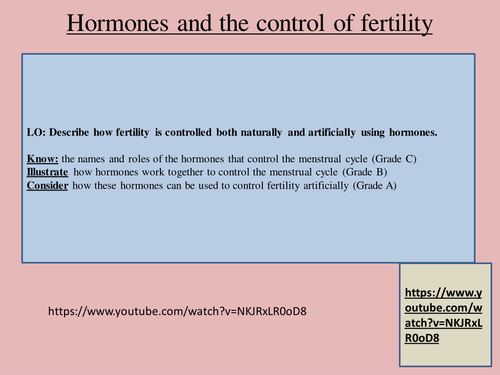 Hormones and the control of fertility

LO: Describe how fertility is controlled both naturally and artificially using hormones.

Know: the names and roles of the hormones that control the menstrual cycle (Grade C)
Illustrate how hormones work together to control the menstrual cycle (Grade B)
Consider how these hormones can be used to control fertility artificially (Grade A)

https://www.youtube.com/watch?v=NKJRxLR0oD8

https://www.youtube.com/watch?v=NKJRxLR0oD8